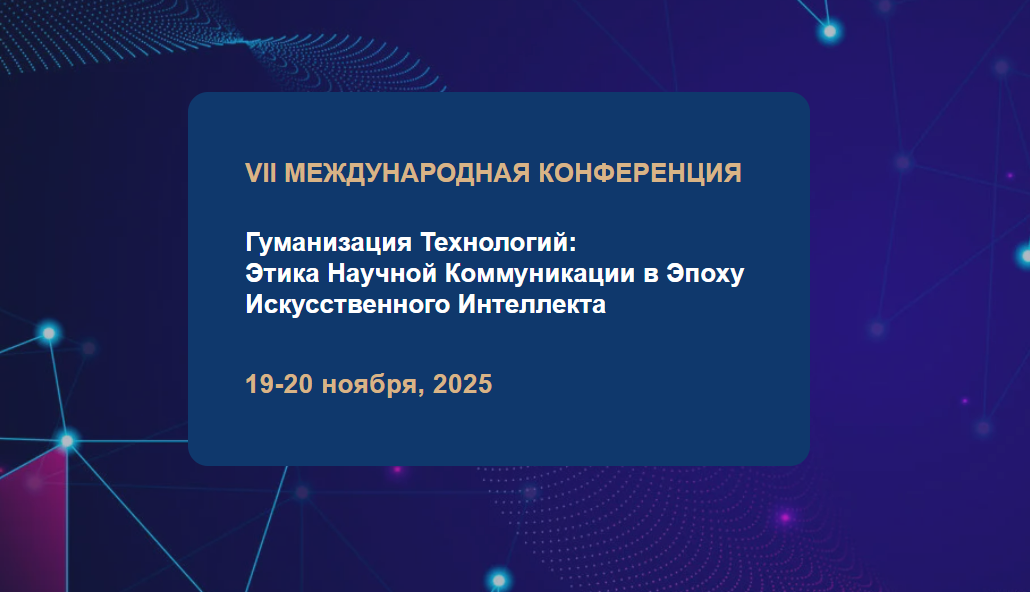 VII МЕЖДУНАРОДНАЯ КОНФЕРЕНЦИЯ

Гуманизация Технологий:
Этика Научной Коммуникации в Эпоху Искусственного Интеллекта

19-20 ноября, 2025